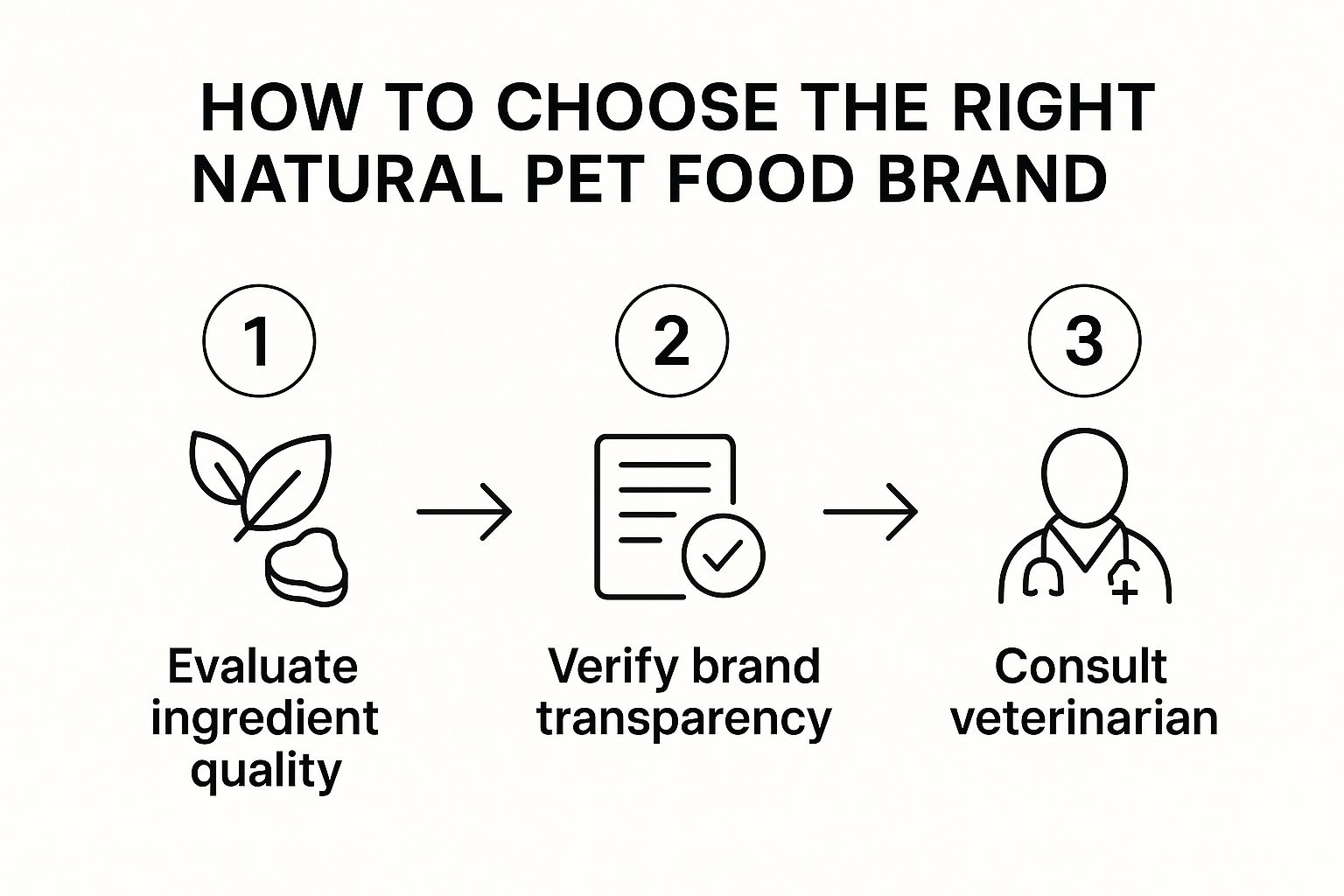 HOW TO CHOOSE THE RIGHT NATURAL PET FOOD BRAND

1

Evaluate ingredient quality

2

Verify brand transparency

3

Consult veterinarian